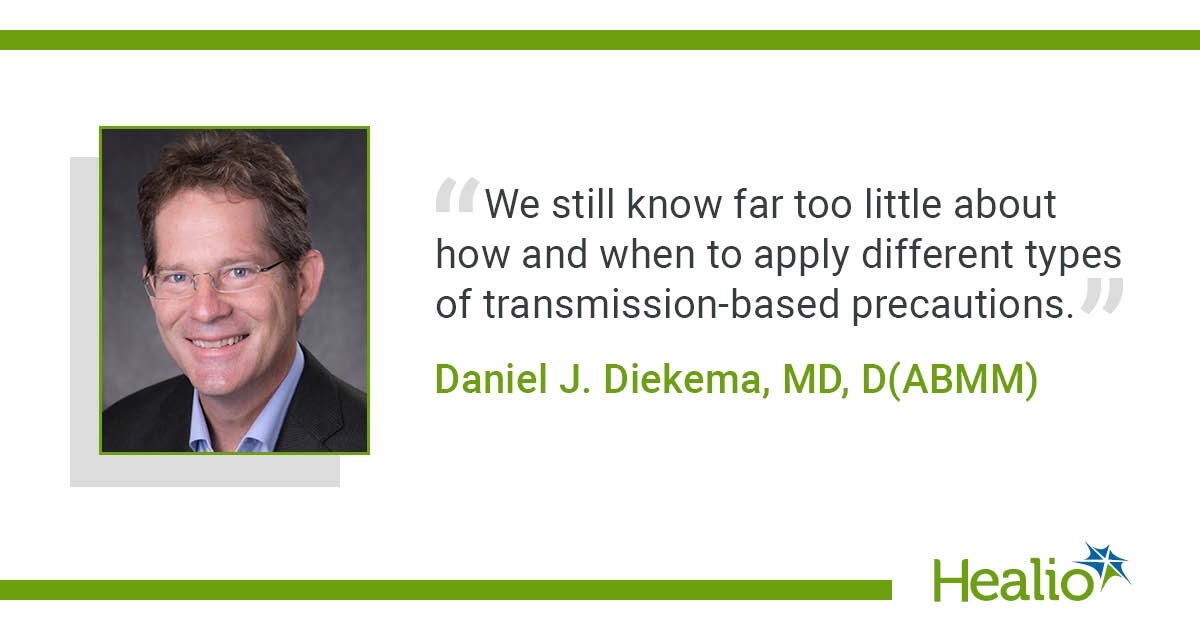 “We still know far too little about how and when to apply different types of transmission-based precautions.”

Daniel J. Diekema, MD, D(ABMM)

Healio